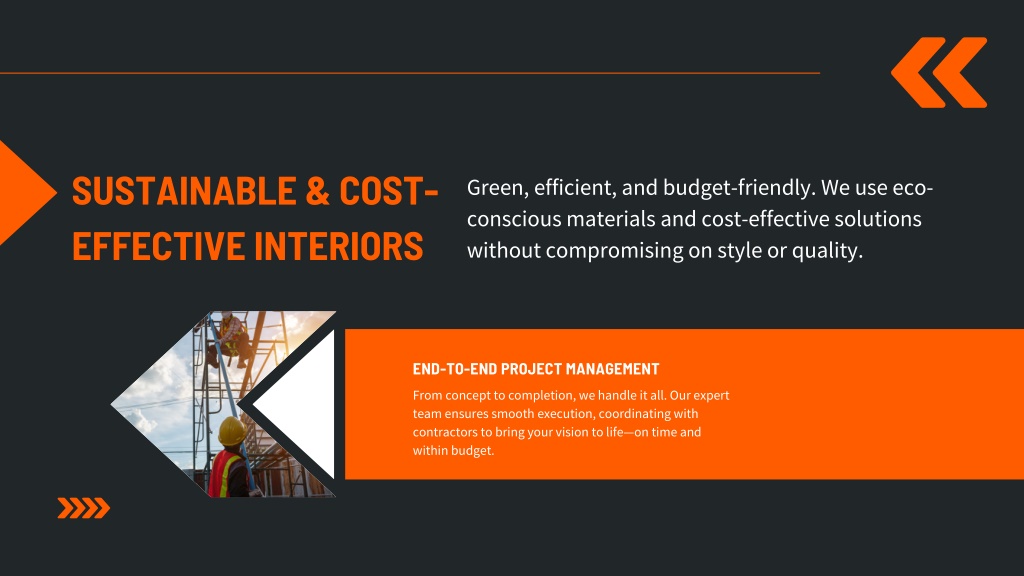 SUSTAINABLE & COST-EFFECTIVE INTERIORS

Green, efficient, and budget-friendly. We use eco-conscious materials and cost-effective solutions without compromising on style or quality.

END-TO-END PROJECT MANAGEMENT

From concept to completion, we handle it all. Our expert team ensures smooth execution, coordinating with contractors to bring your vision to life—on time and within budget.